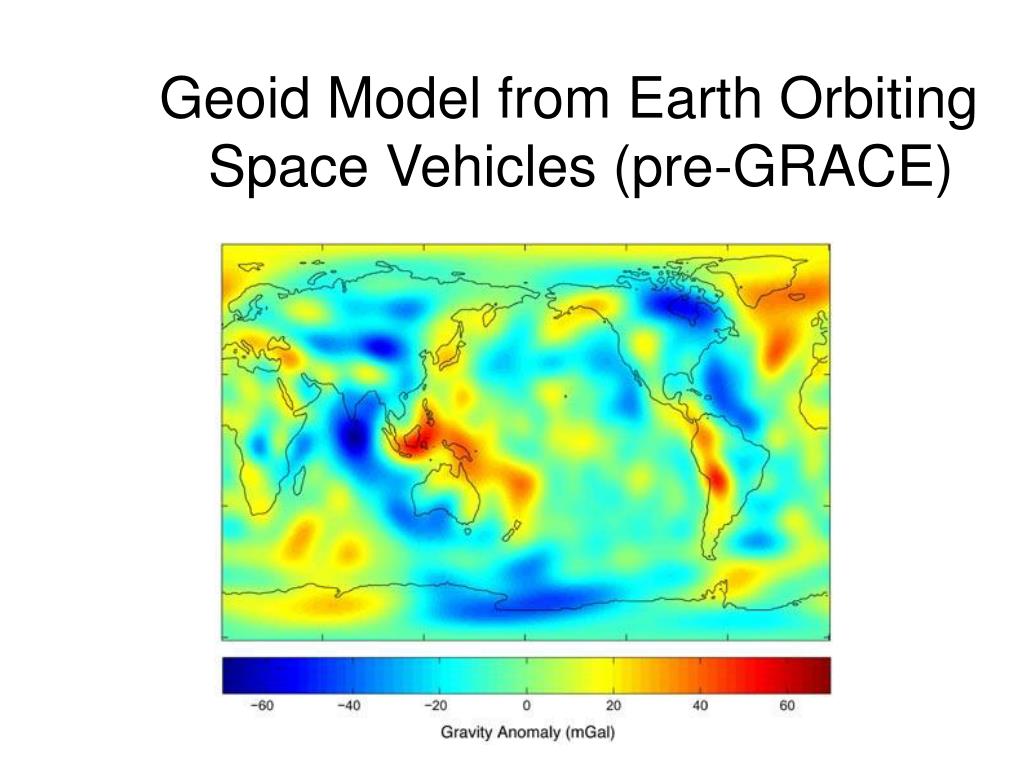 Geoid Model from Earth Orbiting Space Vehicles (pre-GRACE)

−60 −40 −20 0 20 40 60

Gravity Anomaly (mGal)